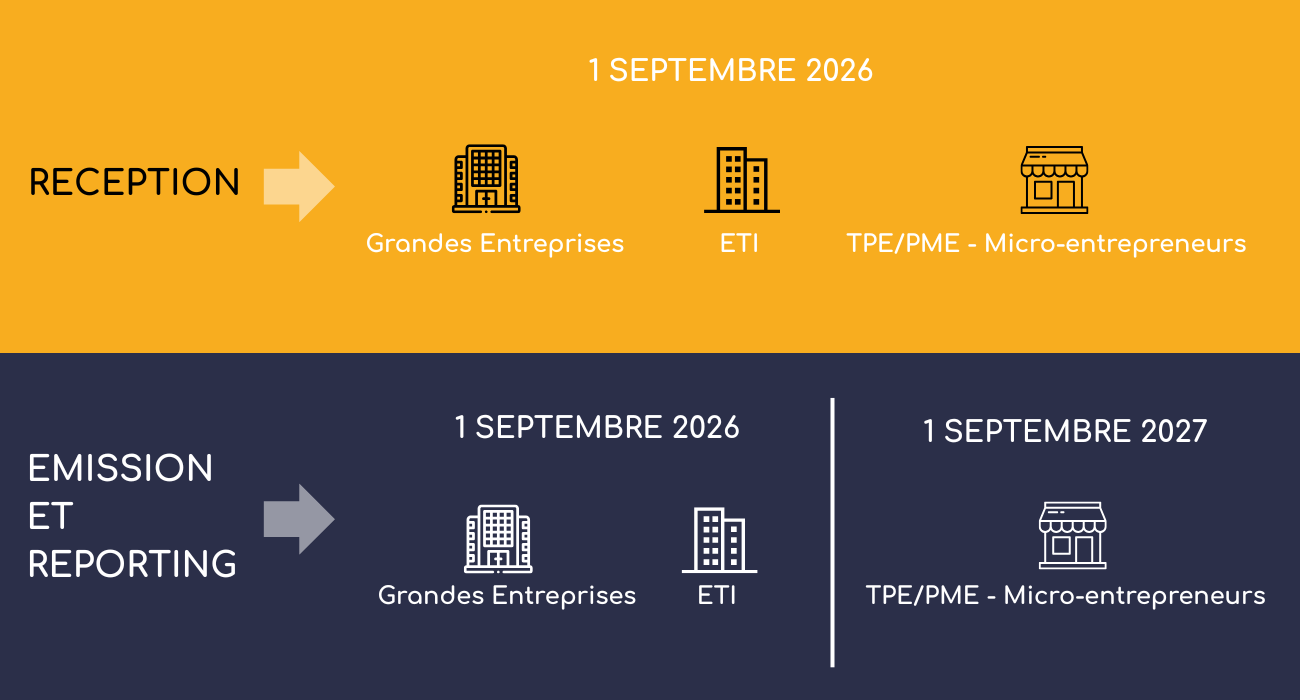 RECEPTION

1 SEPTEMBRE 2026

Grandes Entreprises

ETI

TPE/PME - Micro-entrepreneurs

EMISSION ET REPORTING

1 SEPTEMBRE 2026

Grandes Entreprises

ETI

1 SEPTEMBRE 2027

TPE/PME - Micro-entrepreneurs